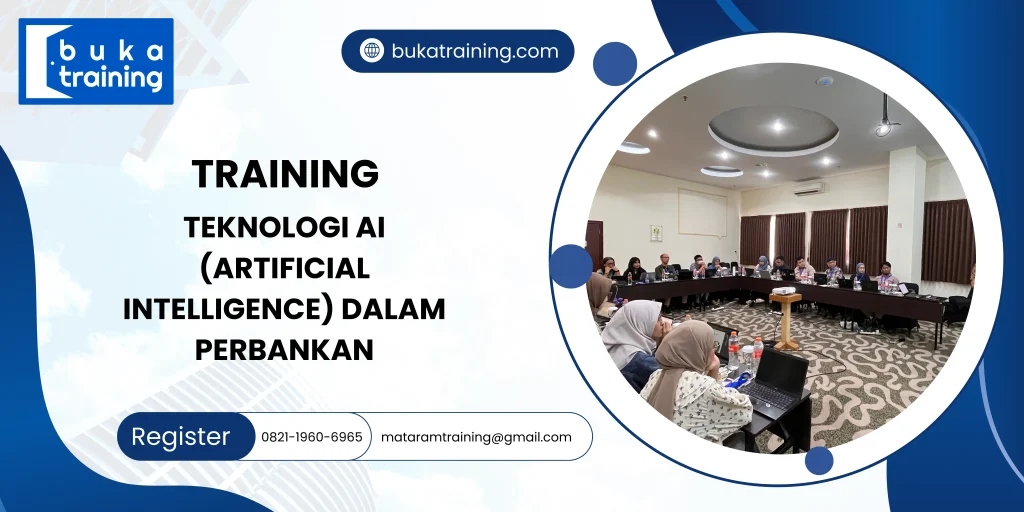 buka training

bukatraining.com

TRAINING

TEKNOLOGI AI (ARTIFICIAL INTELLIGENCE) DALAM PERBANKAN

Register 0821-1960-6965 mataramtraining@gmail.com